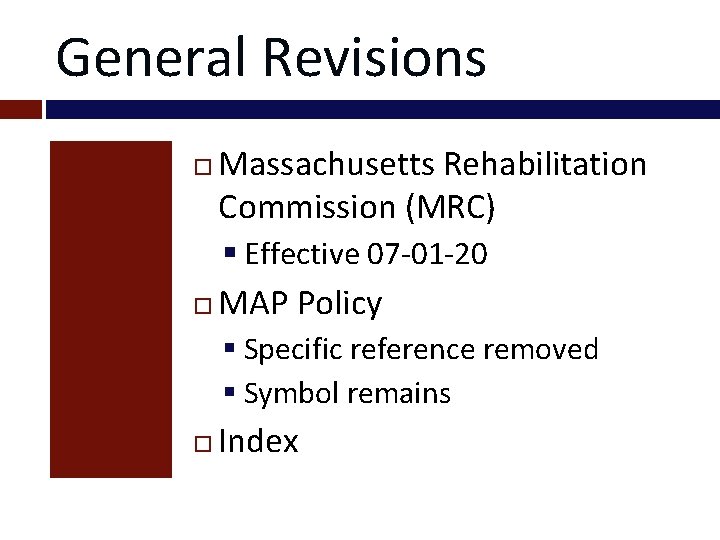 General Revisions

□ Massachusetts Rehabilitation Commission (MRC)
▪ Effective 07-01-20

□ MAP Policy
▪ Specific reference removed
▪ Symbol remains

□ Index